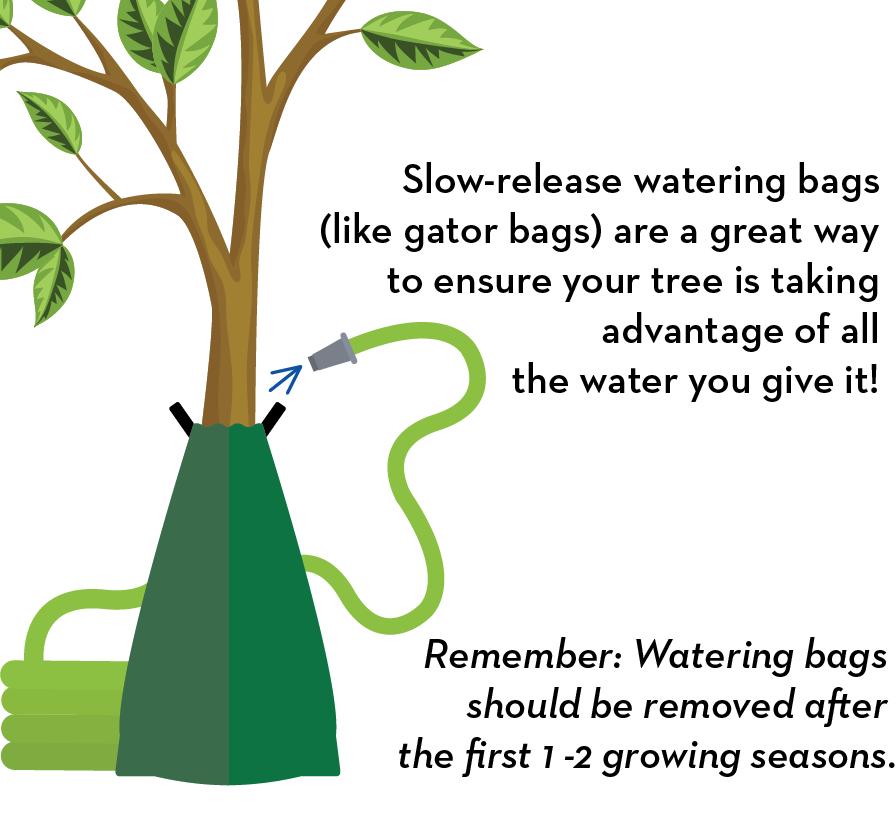 Slow-release watering bags (like gator bags) are a great way to ensure your tree is taking advantage of all the water you give it!

Remember: Watering bags should be removed after the first 1 -2 growing seasons.